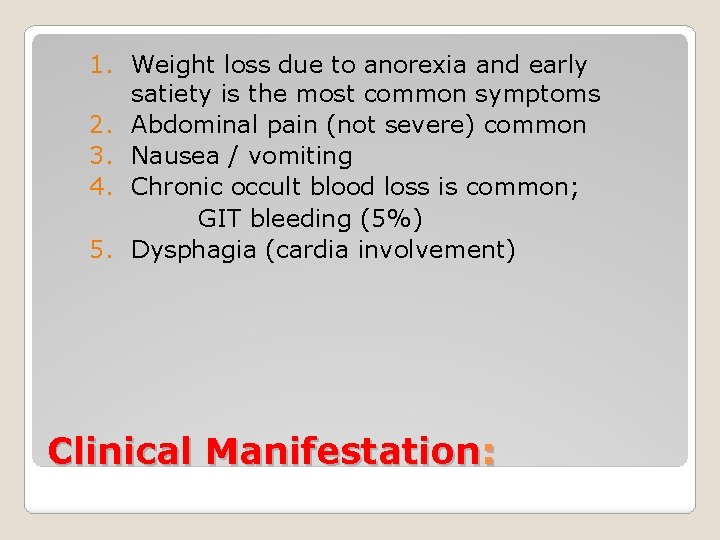 1. Weight loss due to anorexia and early satiety is the most common symptoms
2. Abdominal pain (not severe) common
3. Nausea / vomiting
4. Chronic occult blood loss is common;
GIT bleeding (5%)
5. Dysphagia (cardia involvement)

Clinical Manifestation: